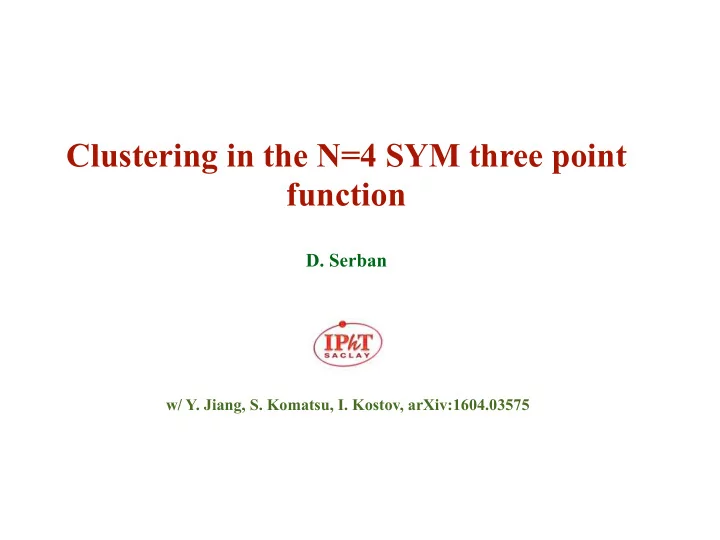 Clustering in the N=4 SYM three point function

D. Serban

IPhT
SACLAY

w/ Y. Jiang, S. Komatsu, I. Kostov, arXiv:1604.03575